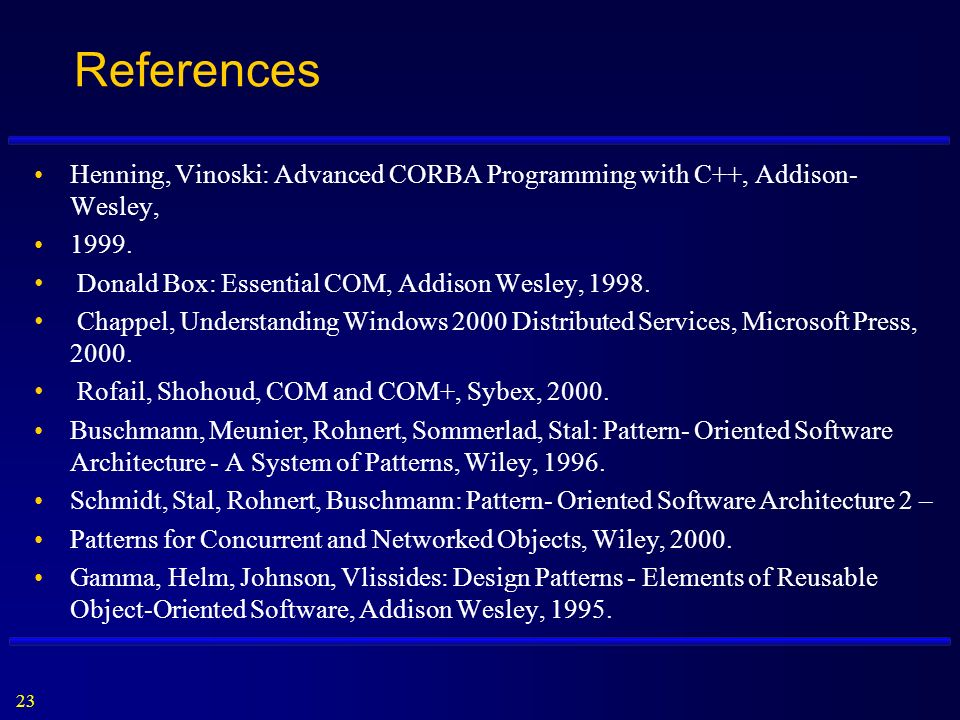 References

• Henning, Vinoski: Advanced CORBA Programming with C++, Addison-Wesley,
• 1999.
• Donald Box: Essential COM, Addison Wesley, 1998.
• Chappel, Understanding Windows 2000 Distributed Services, Microsoft Press, 2000.
• Rofail, Shohoud, COM and COM+, Sybex, 2000.
• Buschmann, Meunier, Rohnert, Sommerlad, Stal: Pattern- Oriented Software Architecture - A System of Patterns, Wiley, 1996.
• Schmidt, Stal, Rohnert, Buschmann: Pattern- Oriented Software Architecture 2 –
• Patterns for Concurrent and Networked Objects, Wiley, 2000.
• Gamma, Helm, Johnson, Vlissides: Design Patterns - Elements of Reusable Object-Oriented Software, Addison Wesley, 1995.

23